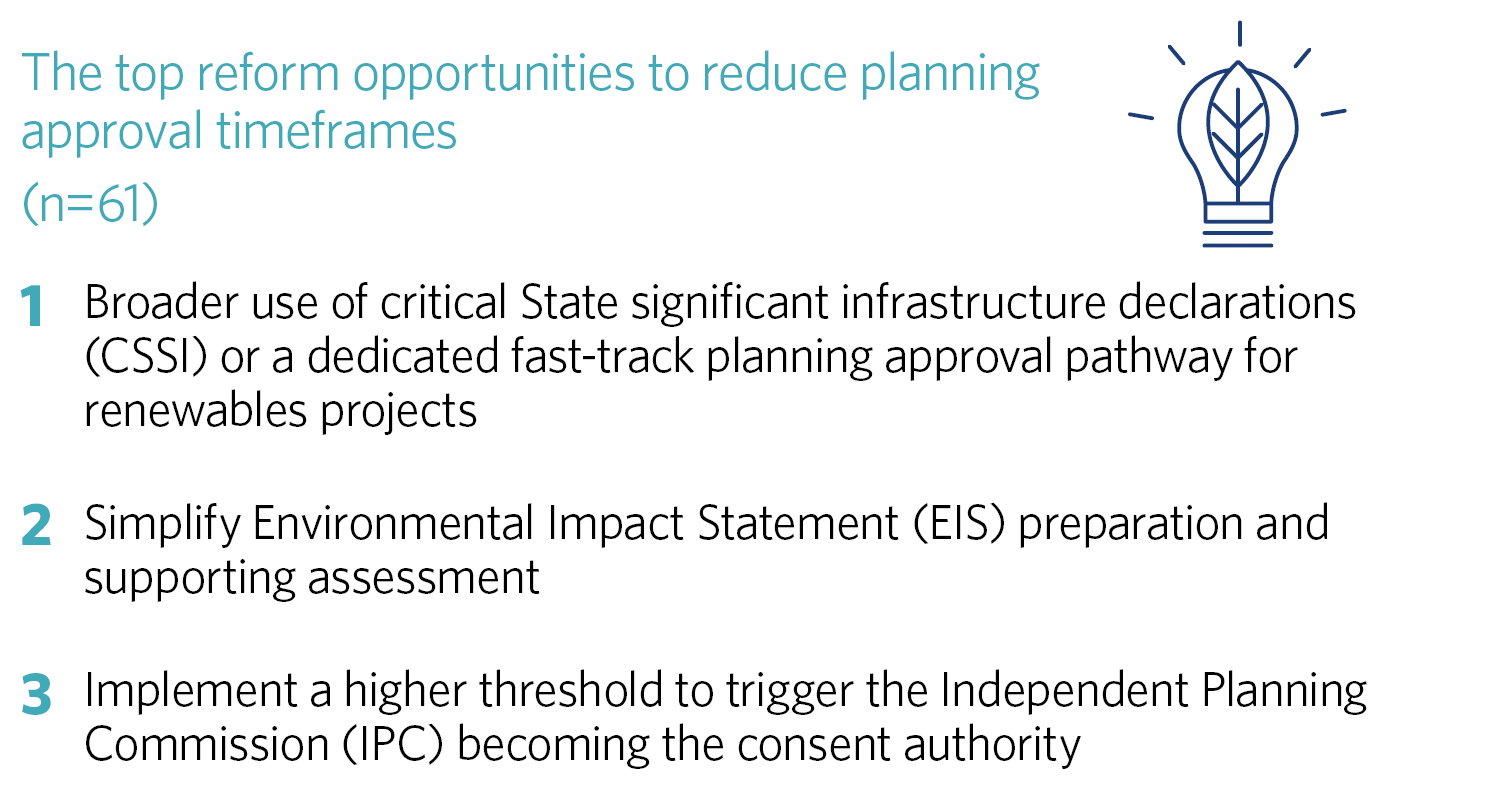 The top reform opportunities to reduce planning approval timeframes
(n=61)

1 Broader use of critical State significant infrastructure declarations (CSSI) or a dedicated fast-track planning approval pathway for renewables projects

2 Simplify Environmental Impact Statement (EIS) preparation and supporting assessment

3 Implement a higher threshold to trigger the Independent Planning Commission (IPC) becoming the consent authority